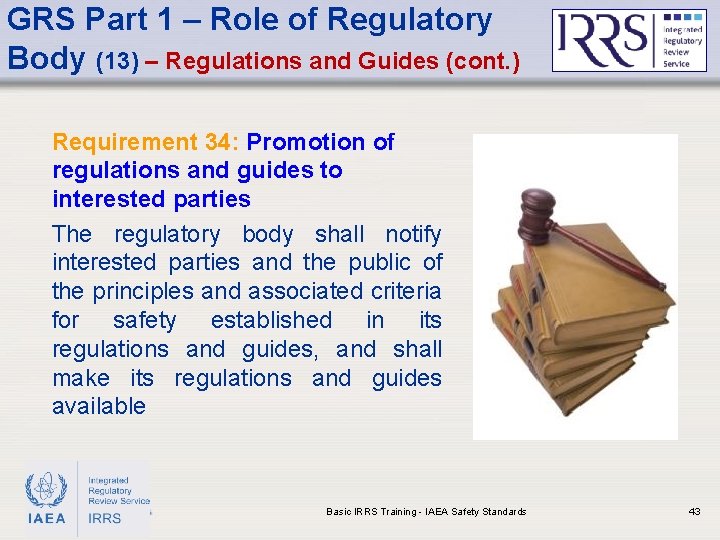 GRS Part 1 – Role of Regulatory Body (13) – Regulations and Guides (cont.)

IRRS Integrated Regulatory Review Service

Requirement 34: Promotion of regulations and guides to interested parties

The regulatory body shall notify interested parties and the public of the principles and associated criteria for safety established in its regulations and guides, and shall make its regulations and guides available

IAEA Integrated Regulatory Review Service IRRS

Basic IRRS Training - IAEA Safety Standards

43